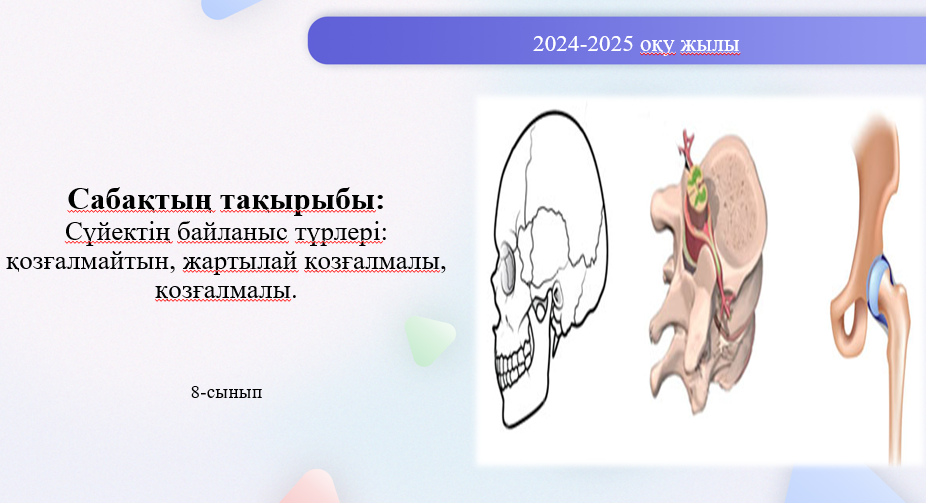 2024-2025 оқу жылы

Сабақтың тақырыбы:
Сүйектің байланыс түрлері: қозғалмайтын, жартылай қозғалмалы, қозғалмалы.

8-сынып